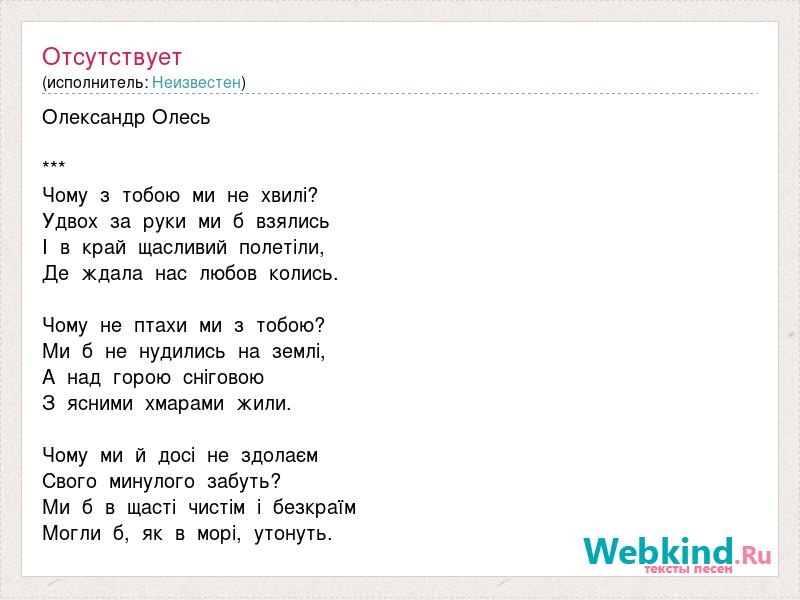 Отсутствует
(исполнитель: Неизвестен)

Олександр Олесь

***

Чому з тобою ми не хвилі?
Удвох за руки ми б взялись
І в край щасливий полетіли,
Де ждала нас любов колись.

Чому не птахи ми з тобою?
Ми б не нудились на землі,
А над горою сніговою
З ясними хмарами жили.

Чому ми й досі не здолаєм
Свого минулого забуть?
Ми б в щасті чистім і безкраїм
Могли б, як в морі, утонуть.

Webkind.Ru
тексты песен